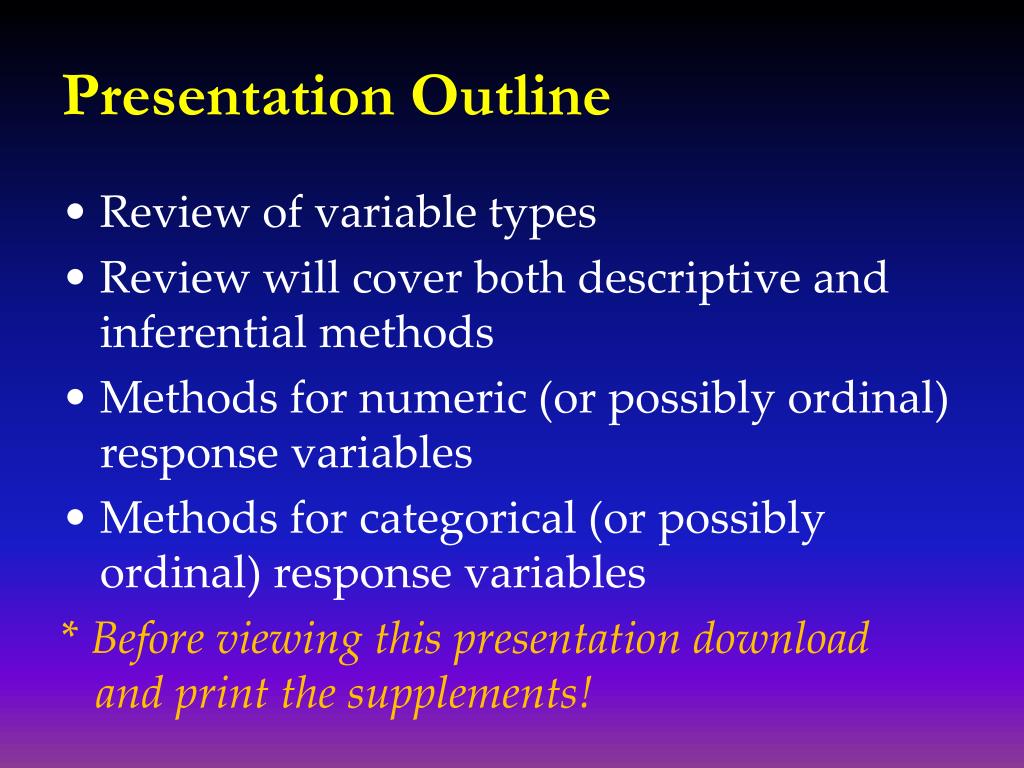 Presentation Outline

• Review of variable types
• Review will cover both descriptive and inferential methods
• Methods for numeric (or possibly ordinal) response variables
• Methods for categorical (or possibly ordinal) response variables

* Before viewing this presentation download and print the supplements!